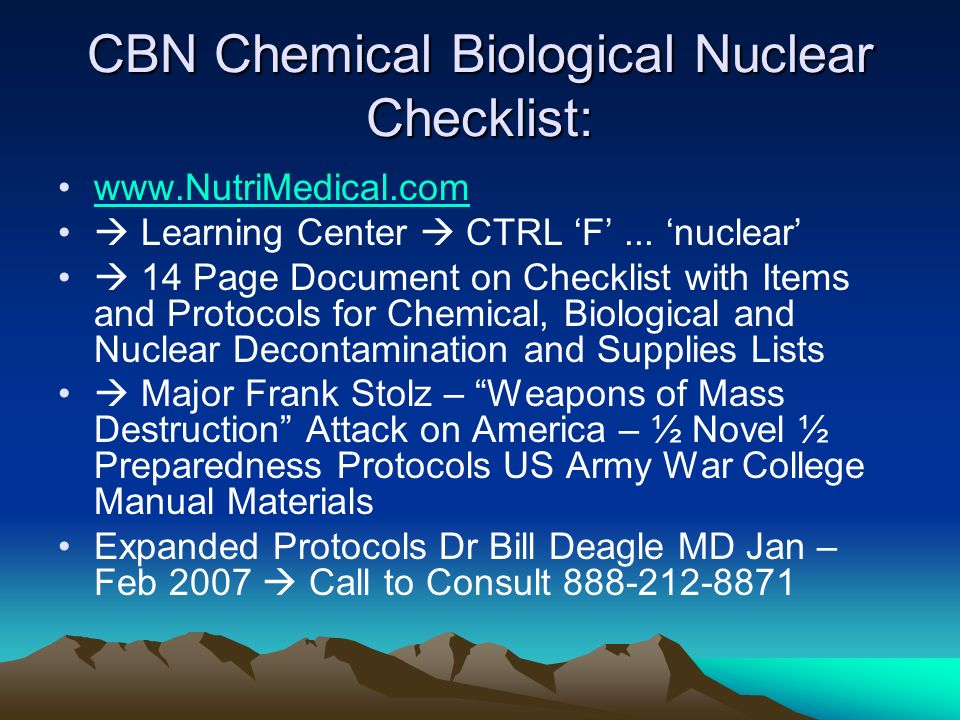 CBN Chemical Biological Nuclear Checklist:

• www.NutriMedical.com
• → Learning Center → CTRL ‘F’ ... ‘nuclear’
• → 14 Page Document on Checklist with Items and Protocols for Chemical, Biological and Nuclear Decontamination and Supplies Lists
• → Major Frank Stolz – “Weapons of Mass Destruction” Attack on America – ½ Novel ½ Preparedness Protocols US Army War College Manual Materials
• Expanded Protocols Dr Bill Deagle MD Jan – Feb 2007 → Call to Consult 888-212-8871